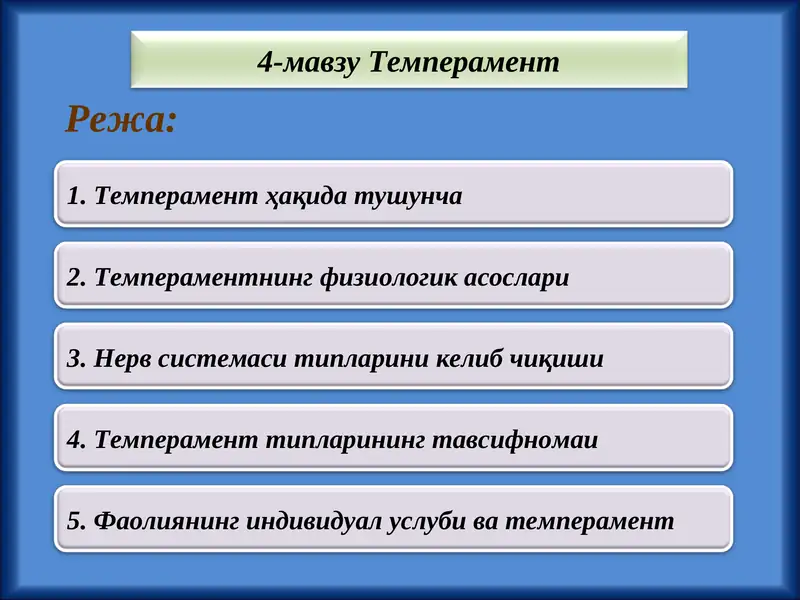 4-мавзу Темперамент

Режа:

1. Темперамент ҳақида тушунча

2. Темпераментнинг физиологик асослари

3. Нерв системаси типларини келиб чиқиши

4. Темперамент типларининг тавсифномаи

5. Фаолиянинг индивидуал услуби ва темперамент